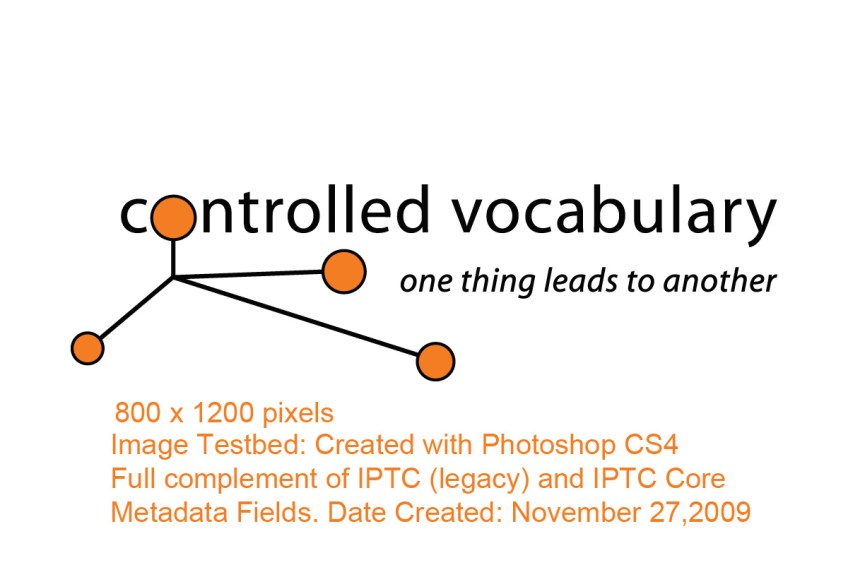 controlled vocabulary
one thing leads to another

800 x 1200 pixels
Image Testbed: Created with Photoshop CS4
Full complement of IPTC (legacy) and IPTC Core Metadata Fields. Date Created: November 27,2009